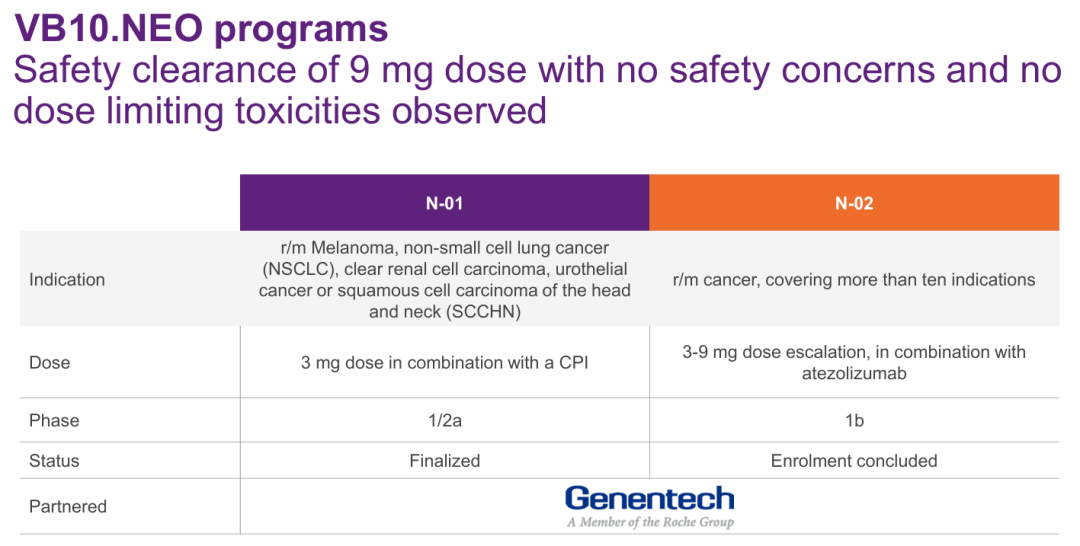 VB10.NEO programs
Safety clearance of 9 mg dose with no safety concerns and no dose limiting toxicities observed

| | N-01 | N-02 |
|---|---|---|
| Indication | r/m Melanoma, non-small cell lung cancer (NSCLC), clear renal cell carcinoma, urothelial cancer or squamous cell carcinoma of the head and neck (SCCHN) | r/m cancer, covering more than ten indications |
| Dose | 3 mg dose in combination with a CPI | 3-9 mg dose escalation, in combination with atezolizumab |
| Phase | 1/2a | 1b |
| Status | Finalized | Enrolment concluded |
| Partnered | Genentech A Member of the Roche Group | |